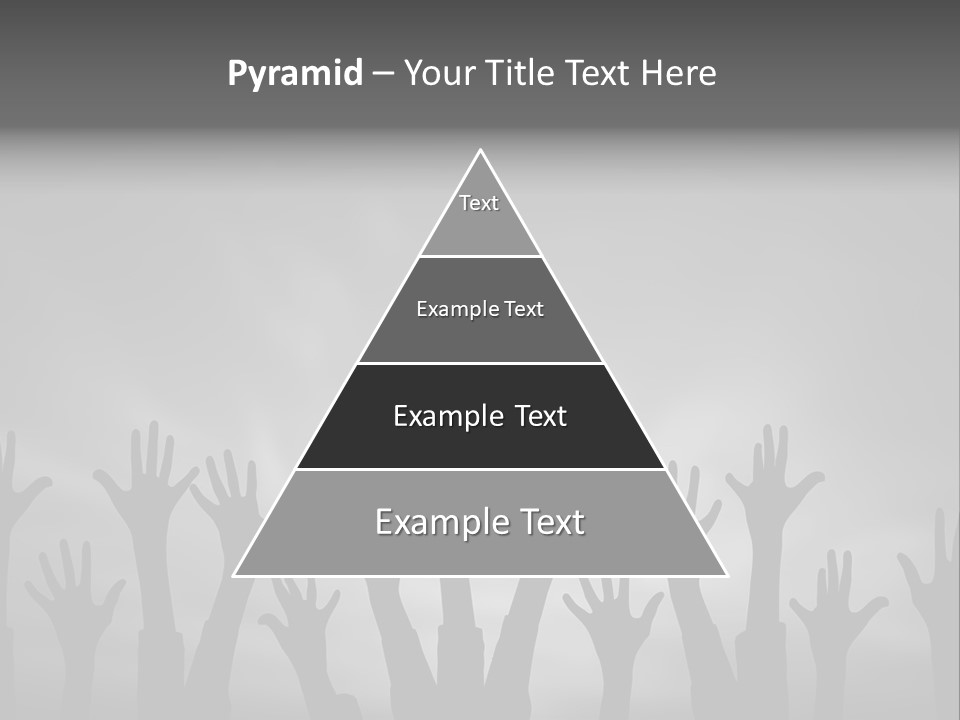 Pyramid – Your Title Text Here

Text

Example Text

Example Text

Example Text